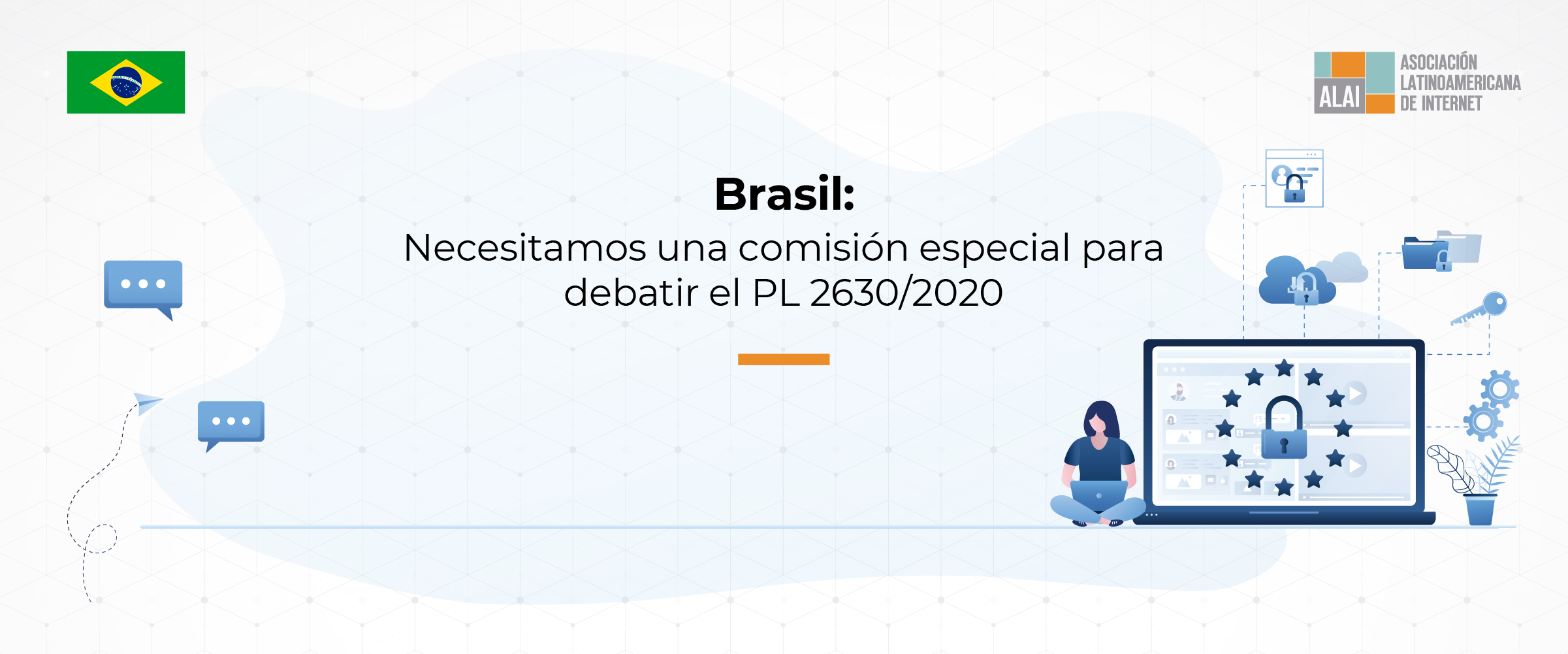 ALAI ASOCIACIÓN LATINOAMERICANA DE INTERNET

Brasil:

Necesitamos una comisión especial para debatir el PL 2630/2020